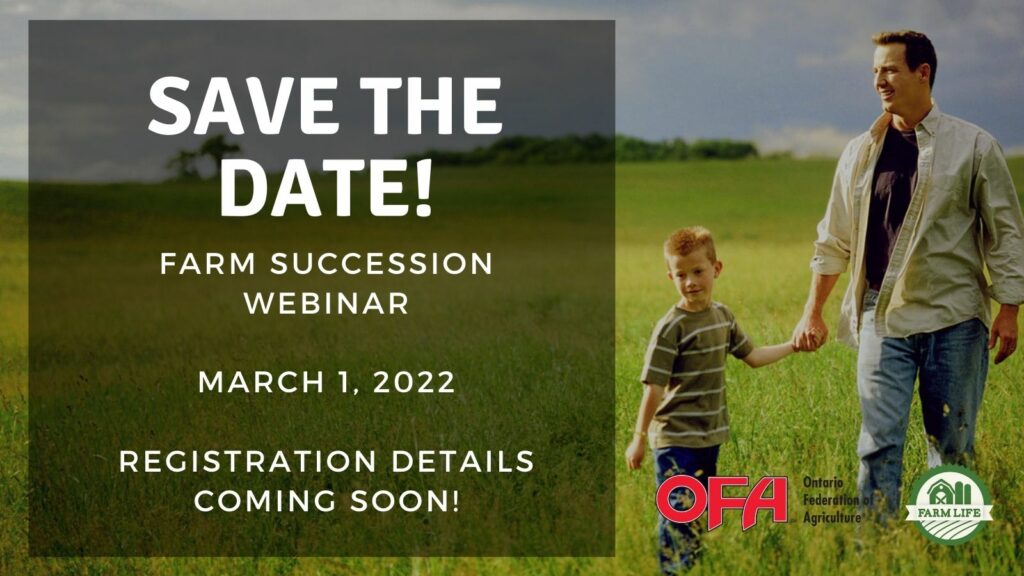 SAVE THE DATE!

FARM SUCCESSION WEBINAR

MARCH 1, 2022

REGISTRATION DETAILS COMING SOON!

OFA Ontario Federation of Agriculture

FARM LIFE